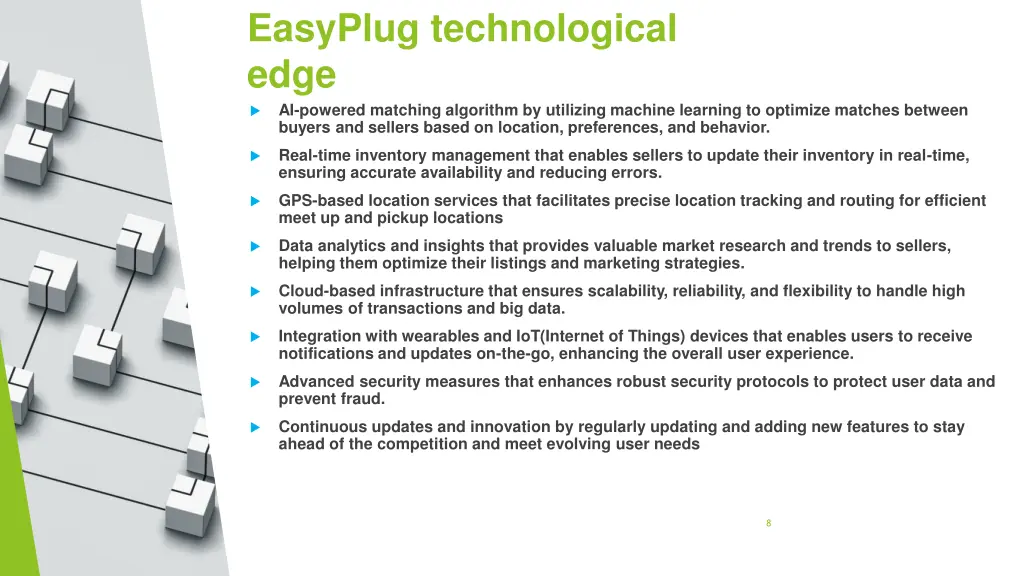 EasyPlug technological edge

AI-powered matching algorithm by utilizing machine learning to optimize matches between buyers and sellers based on location, preferences, and behavior.

Real-time inventory management that enables sellers to update their inventory in real-time, ensuring accurate availability and reducing errors.

GPS-based location services that facilitates precise location tracking and routing for efficient meet up and pickup locations

Data analytics and insights that provides valuable market research and trends to sellers, helping them optimize their listings and marketing strategies.

Cloud-based infrastructure that ensures scalability, reliability, and flexibility to handle high volumes of transactions and big data.

Integration with wearables and IoT(Internet of Things) devices that enables users to receive notifications and updates on-the-go, enhancing the overall user experience.

Advanced security measures that enhances robust security protocols to protect user data and prevent fraud.

Continuous updates and innovation by regularly updating and adding new features to stay ahead of the competition and meet evolving user needs

8